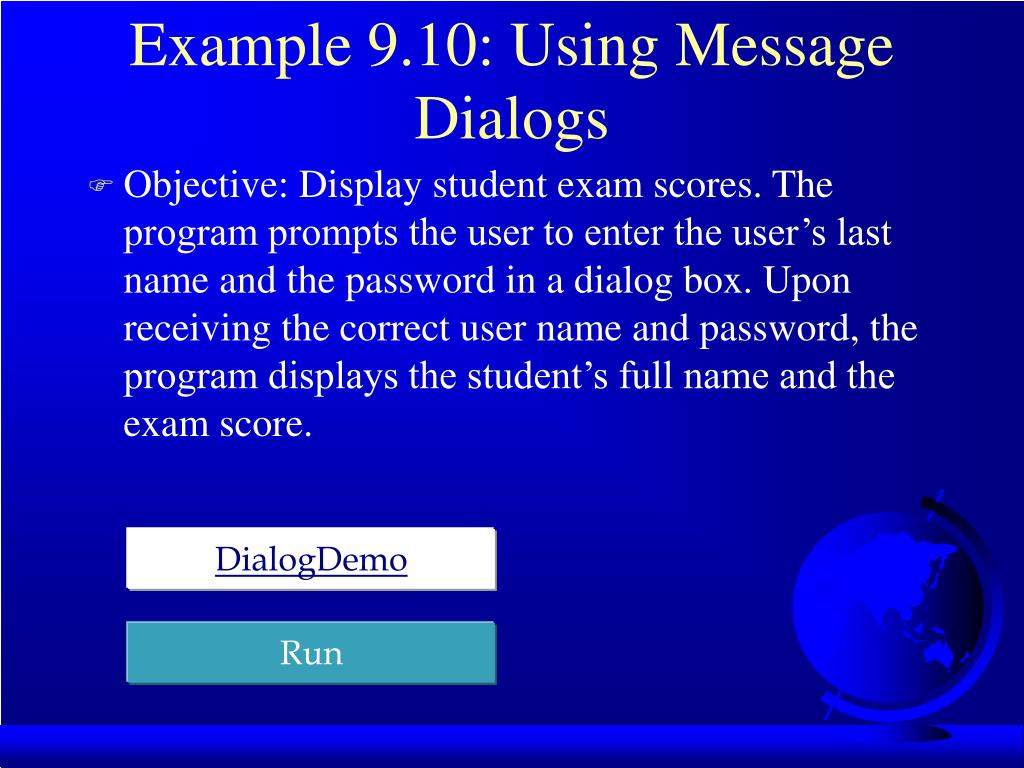 Example 9.10: Using Message Dialogs

Objective: Display student exam scores. The program prompts the user to enter the user’s last name and the password in a dialog box. Upon receiving the correct user name and password, the program displays the student’s full name and the exam score.

DialogDemo

Run